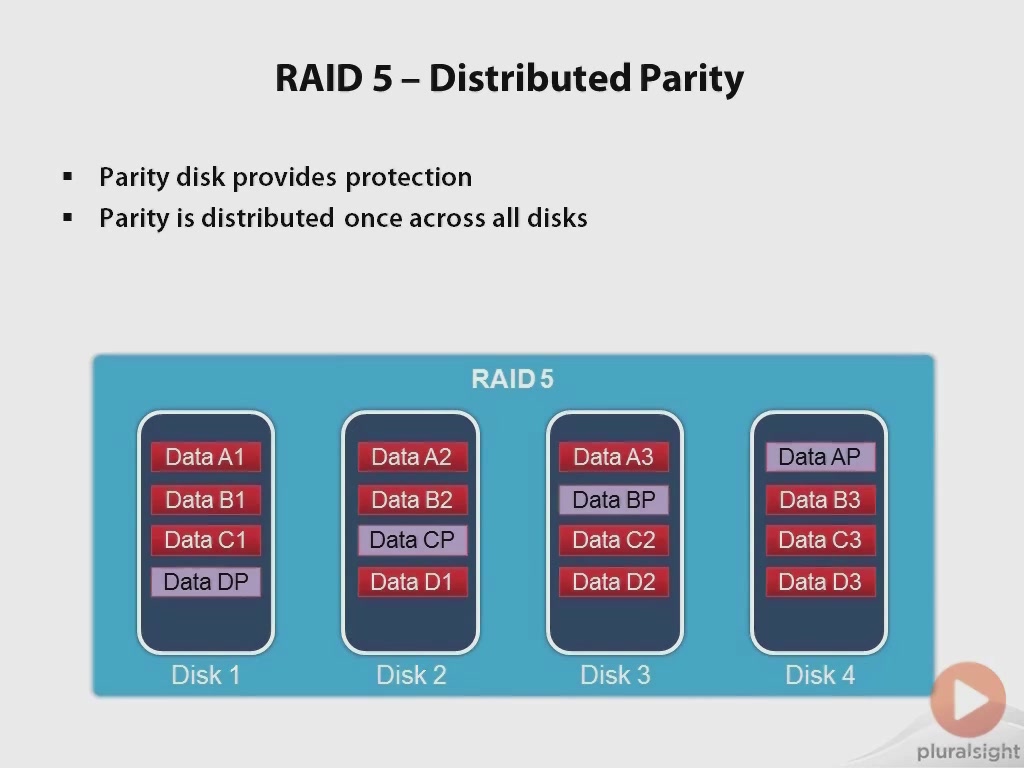 RAID 5 – Distributed Parity

▪ Parity disk provides protection
▪ Parity is distributed once across all disks

RAID 5

Data A1
Data B1
Data C1
Data DP
Disk 1

Data A2
Data B2
Data CP
Data D1
Disk 2

Data A3
Data BP
Data C2
Data D2
Disk 3

Data AP
Data B3
Data C3
Data D3
Disk 4

pluralsight